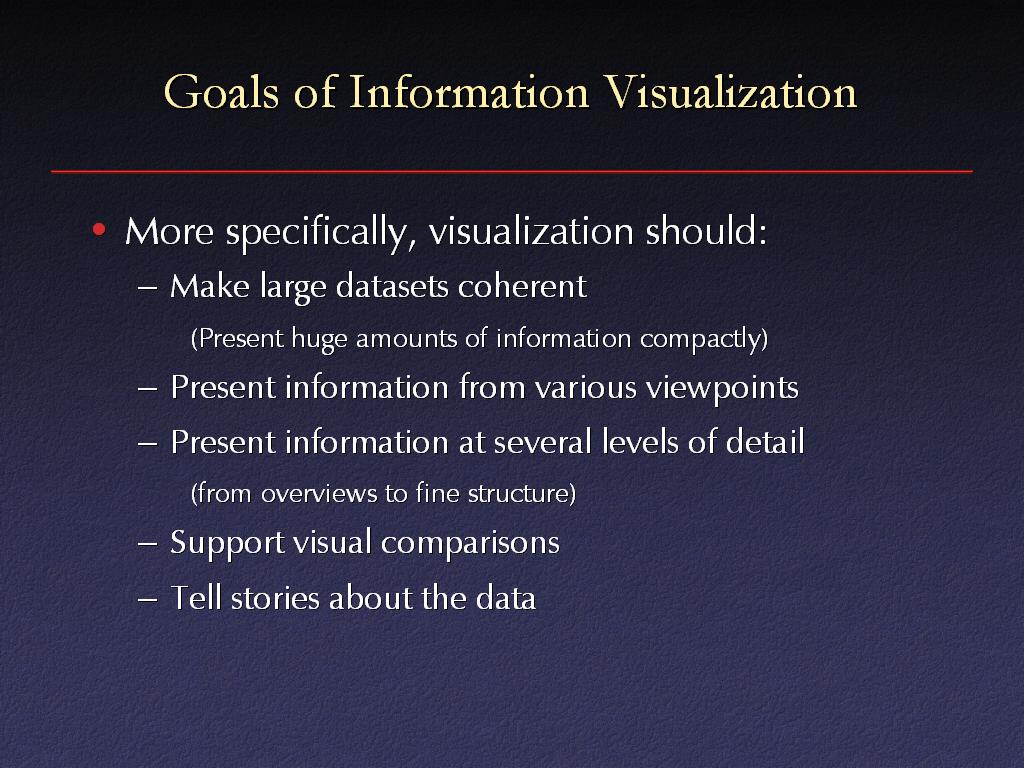 Goals of Information Visualization

• More specifically, visualization should:
– Make large datasets coherent
(Present huge amounts of information compactly)
– Present information from various viewpoints
– Present information at several levels of detail
(from overviews to fine structure)
– Support visual comparisons
– Tell stories about the data